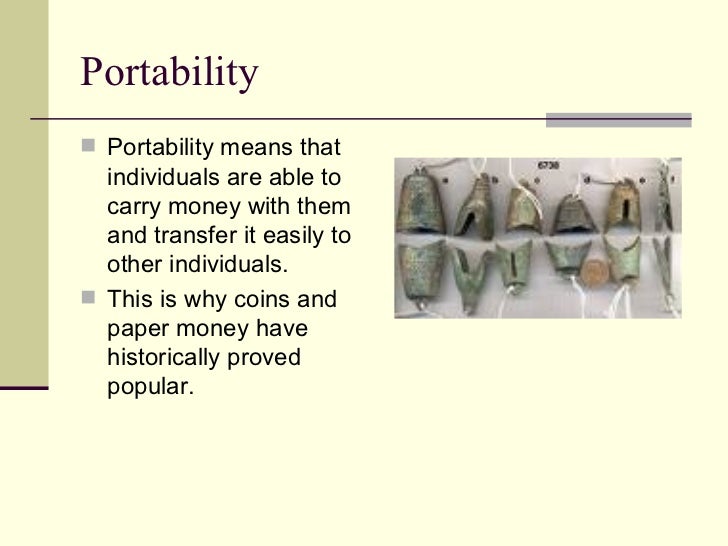 Portability

Portability means that individuals are able to carry money with them and transfer it easily to other individuals.

This is why coins and paper money have historically proved popular.

6738